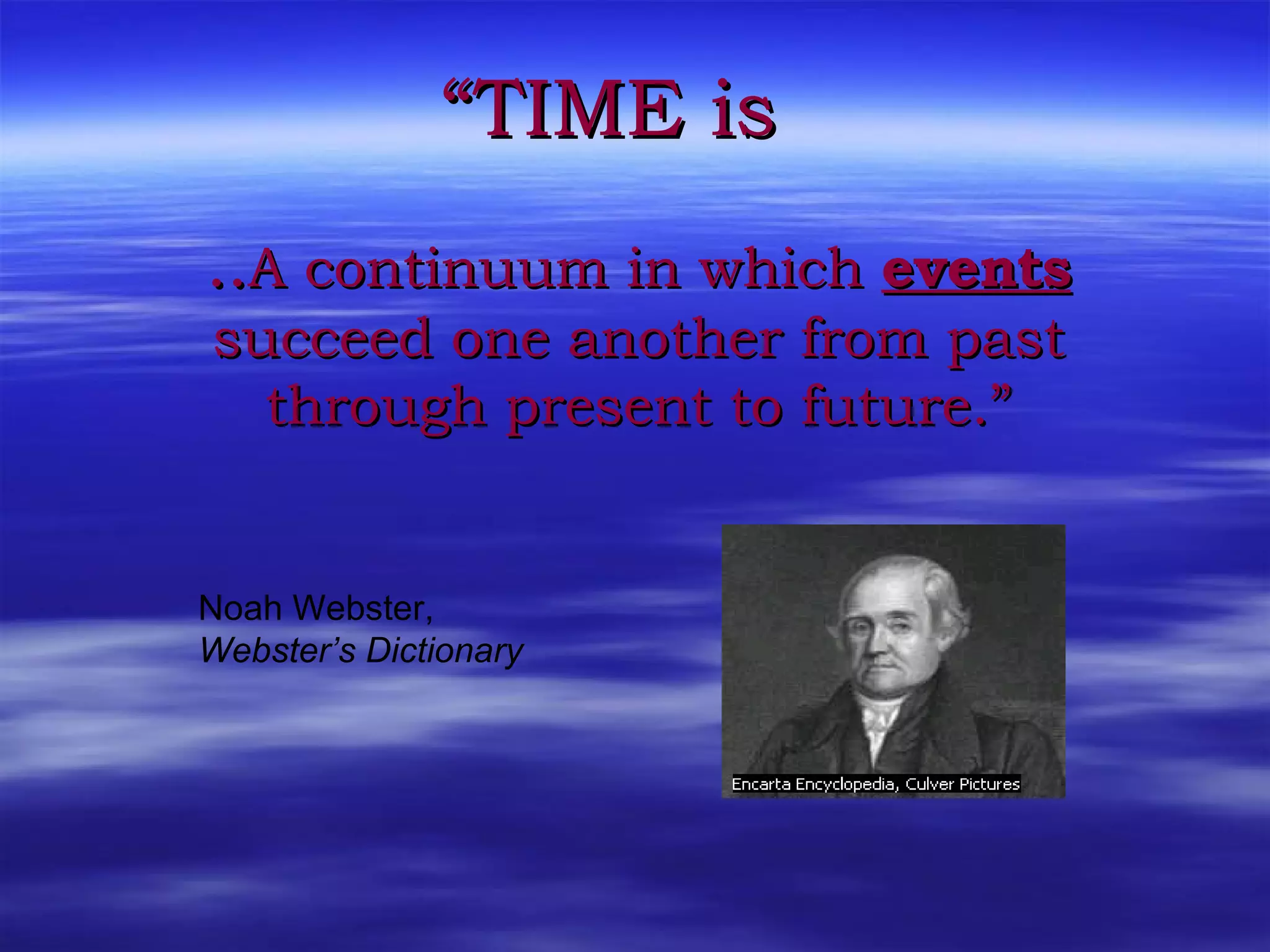 “TIME is

..A continuum in which events succeed one another from past through present to future.”

Noah Webster,
Webster’s Dictionary

Encarta Encyclopedia, Culver Pictures